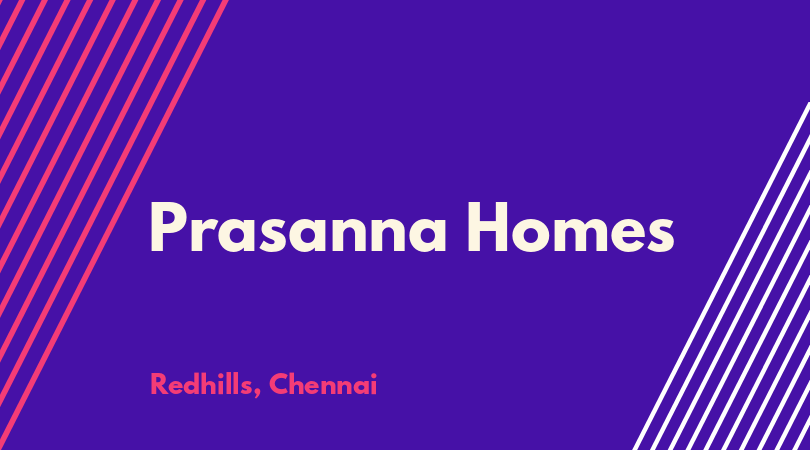 Prasanna Homes

Redhills, Chennai